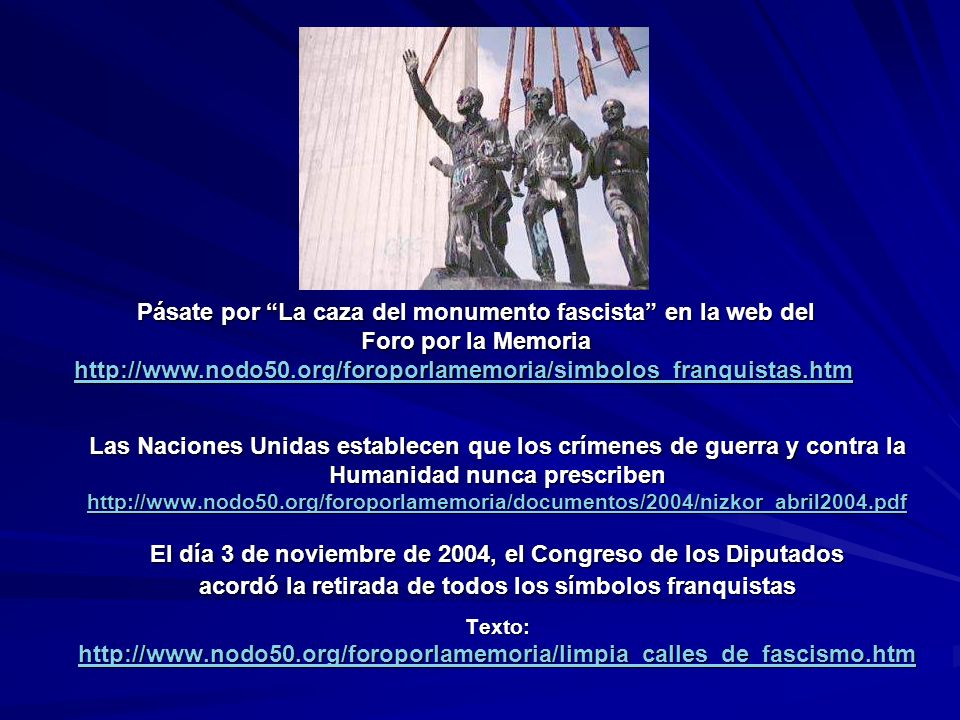 Pásate por “La caza del monumento fascista” en la web del Foro por la Memoria
http://www.nodo50.org/foroporlamemoria/simbolos_franquistas.htm

Las Naciones Unidas establecen que los crímenes de guerra y contra la Humanidad nunca prescriben
http://www.nodo50.org/foroporlamemoria/documentos/2004/nizkor_abril2004.pdf

El día 3 de noviembre de 2004, el Congreso de los Diputados acordó la retirada de todos los símbolos franquistas

Texto:
http://www.nodo50.org/foroporlamemoria/limpia_calles_de_fascismo.htm